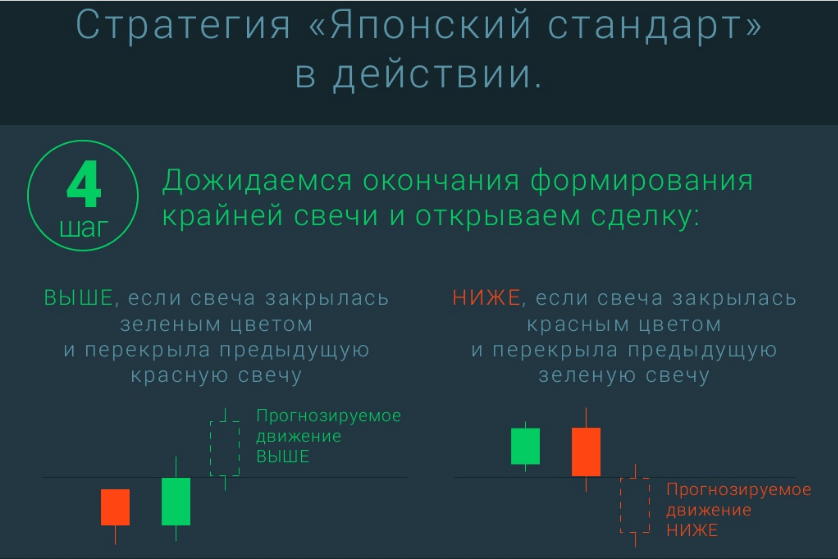 Стратегия «Японский стандарт» в действии.

4 шаг

Дожидаемся окончания формирования крайней свечи и открываем сделку:

ВЫШЕ, если свеча закрылась зеленым цветом и перекрыла предыдущую красную свечу

Прогнозируемое движение ВЫШЕ

НИЖЕ, если свеча закрылась красным цветом и перекрыла предыдущую зеленую свечу

Прогнозируемое движение НИЖЕ